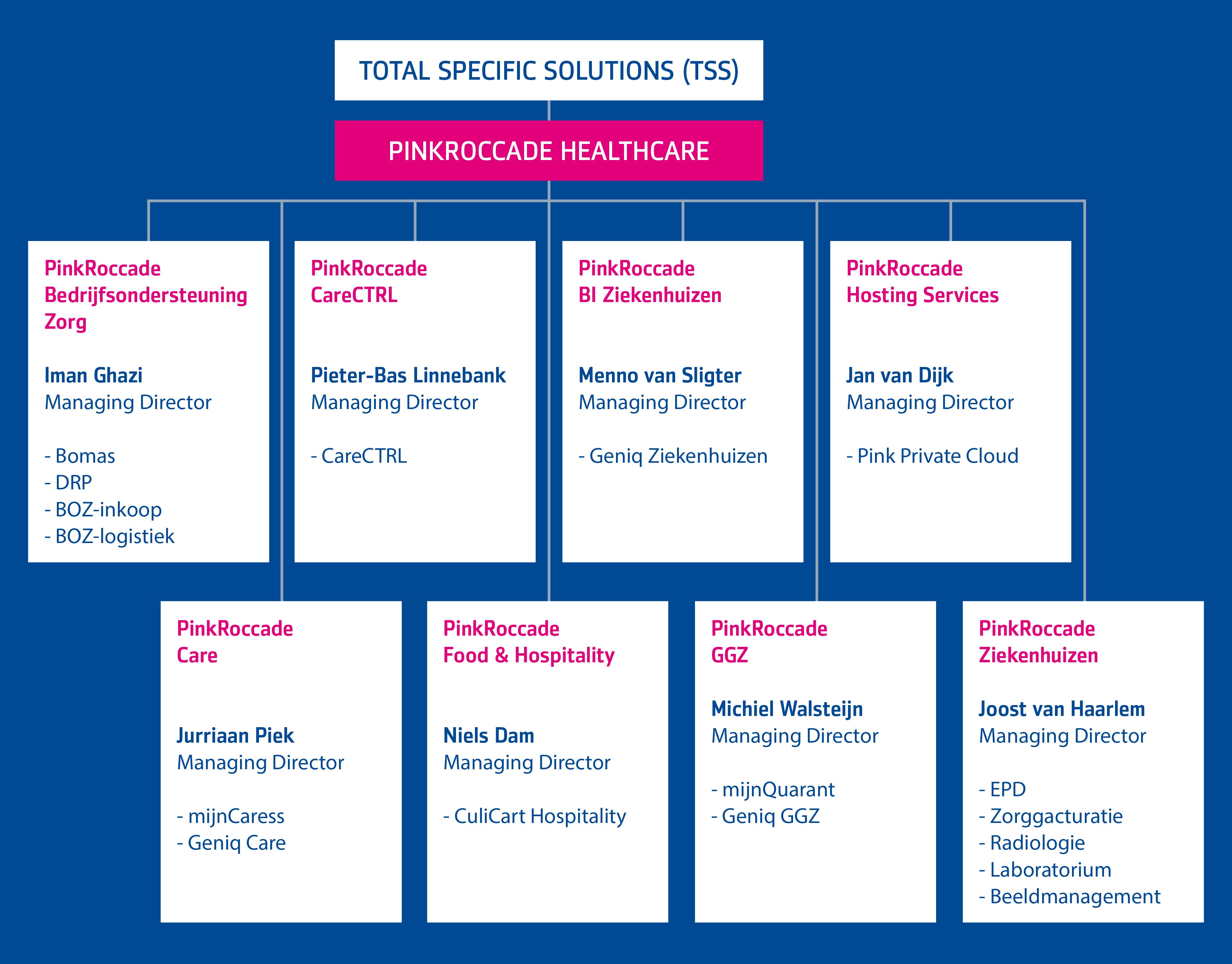 TOTAL SPECIFIC SOLUTIONS (TSS)

PINKROCCADE HEALTHCARE

PinkRoccade Bedrijfsondersteuning Zorg

Iman Ghazi
Managing Director

- Bomas
- DRP
- BOZ-inkoop
- BOZ-logistiek

PinkRoccade CareCTRL

Pieter-Bas Linnebank
Managing Director

- CareCTRL

PinkRoccade BI Ziekenhuizen

Menno van Sligter
Managing Director

- Geniq Ziekenhuizen

PinkRoccade Hosting Services

Jan van Dijk
Managing Director

- Pink Private Cloud

PinkRoccade Care

Jurriaan Piek
Managing Director

- mijnCaress
- Geniq Care

PinkRoccade Food & Hospitality

Niels Dam
Managing Director

- CuliCart Hospitality

PinkRoccade GGZ

Michiel Walsteijn
Managing Director

- mijnQuarant
- Geniq GGZ

PinkRoccade Ziekenhuizen

Joost van Haarlem
Managing Director

- EPD
- Zorggacturatie
- Radiologie
- Laboratorium
- Beeldmanagement